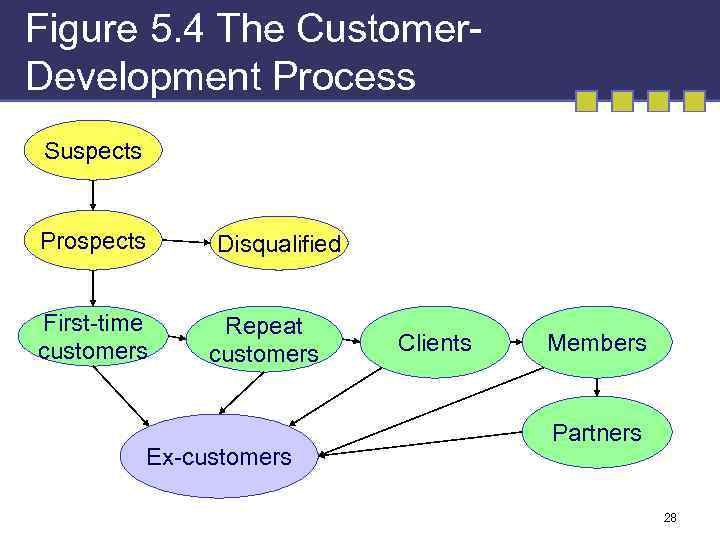 Figure 5.4 The Customer-Development Process

Suspects

Prospects

Disqualified

First-time customers

Repeat customers

Clients

Members

Partners

Ex-customers

28